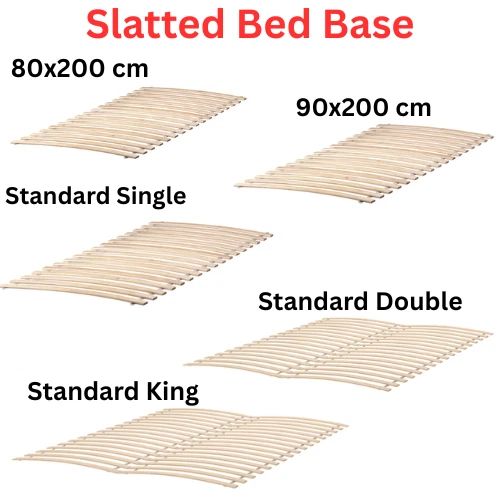 Slatted Bed Base

80x200 cm

90x200 cm

Standard Single

Standard Double

Standard King